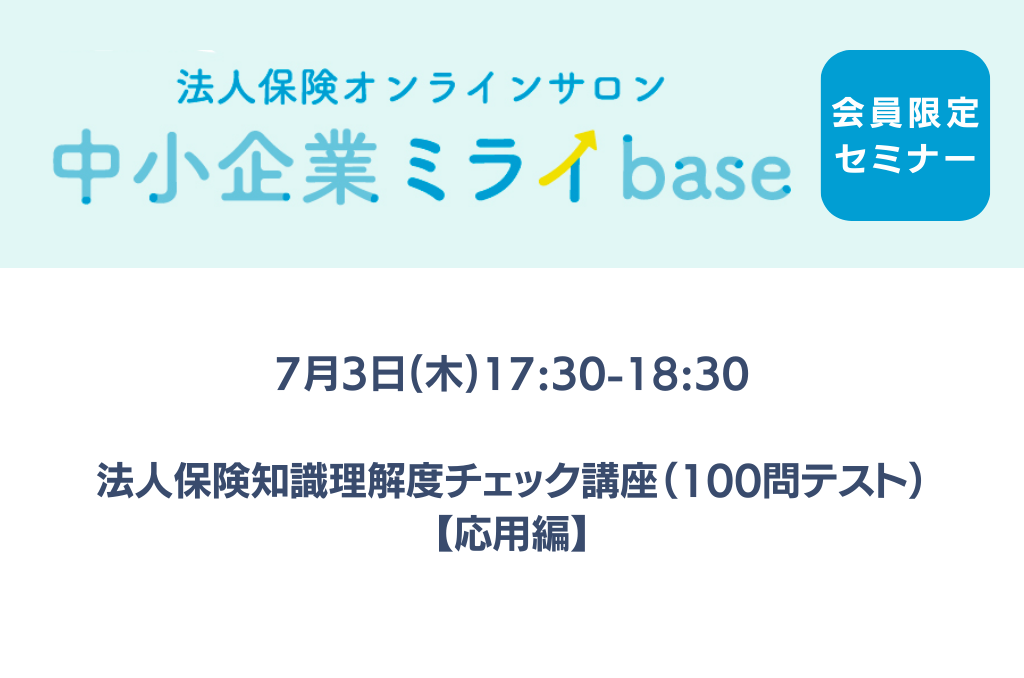 法人保険オンラインサロン
中小企業ミライbase

会員限定
セミナー

7月3日(木)17:30-18:30

法人保険知識理解度チェック講座（100問テスト）
【応用編】